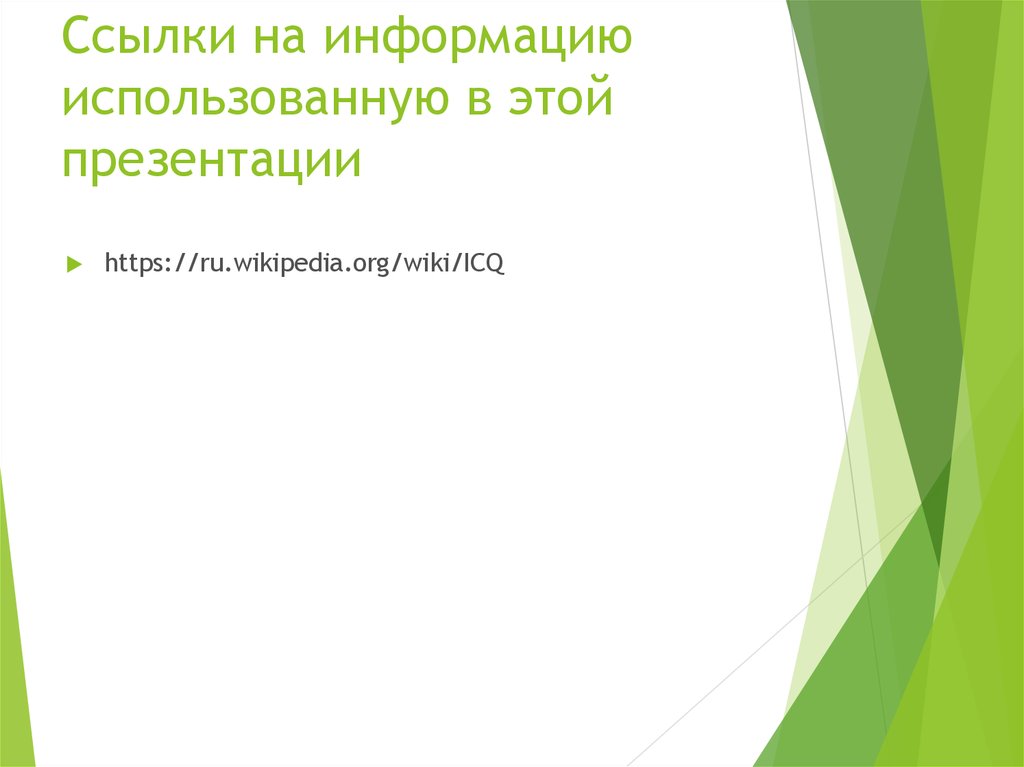 Ссылки на информацию использованную в этой презентации

https://ru.wikipedia.org/wiki/ICQ